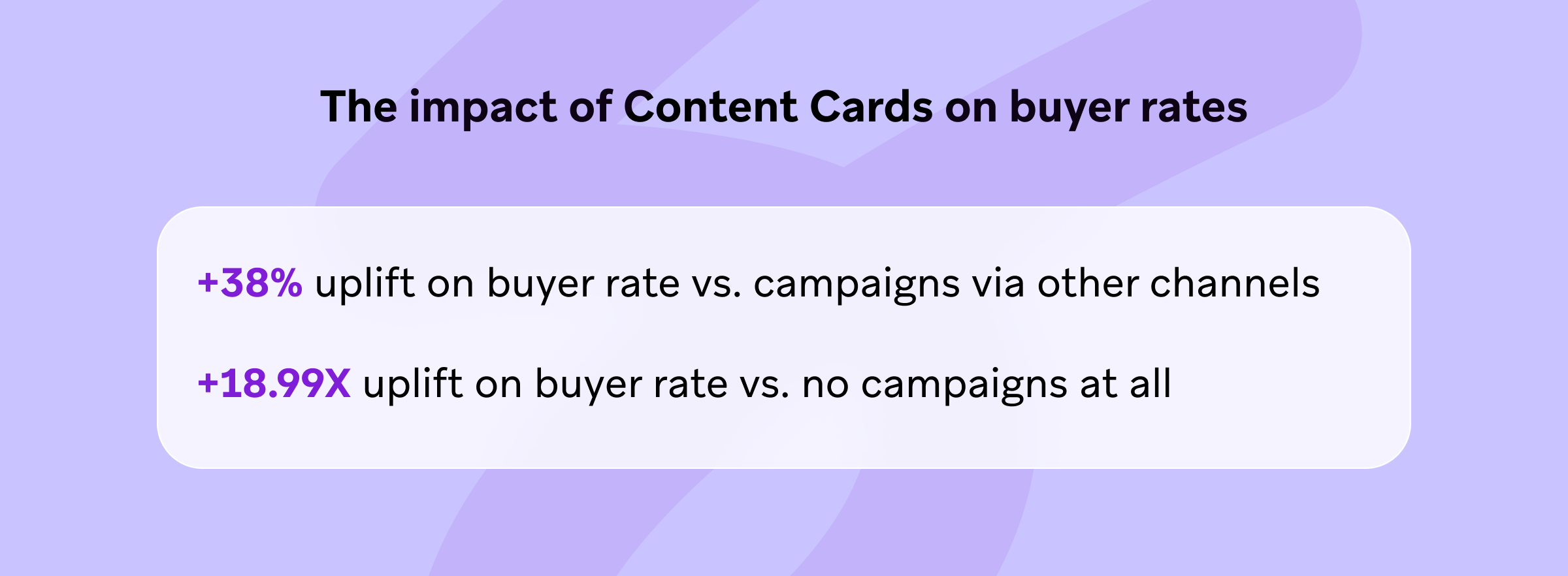 The impact of Content Cards on buyer rates

+38% uplift on buyer rate vs. campaigns via other channels

+18.99X uplift on buyer rate vs. no campaigns at all